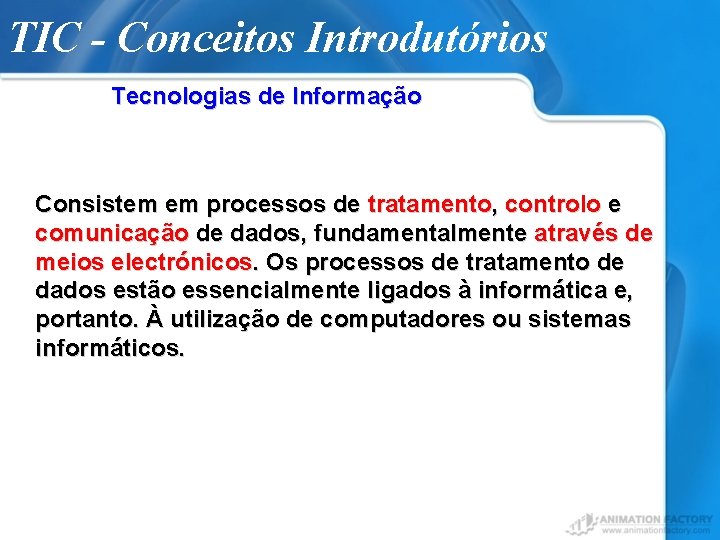 TIC - Conceitos Introdutórios

Tecnologias de Informação

Consistem em processos de tratamento, controlo e comunicação de dados, fundamentalmente através de meios electrónicos. Os processos de tratamento de dados estão essencialmente ligados à informática e, portanto. À utilização de computadores ou sistemas informáticos.

ANIMATION FACTORY
www.animationfactory.com